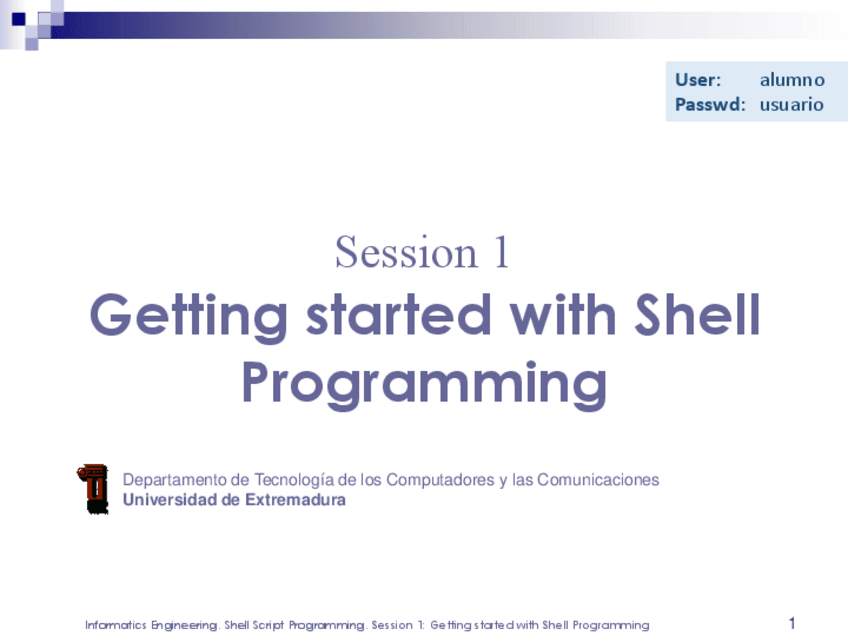 User: alumno
Passwd: usuario

Session 1
Getting started with Shell Programming

Departamento de Tecnología de los Computadores y las Comunicaciones
Universidad de Extremadura

Informatics Engineering. Shell Script Programming. Session 1: Getting started with Shell Programming
1